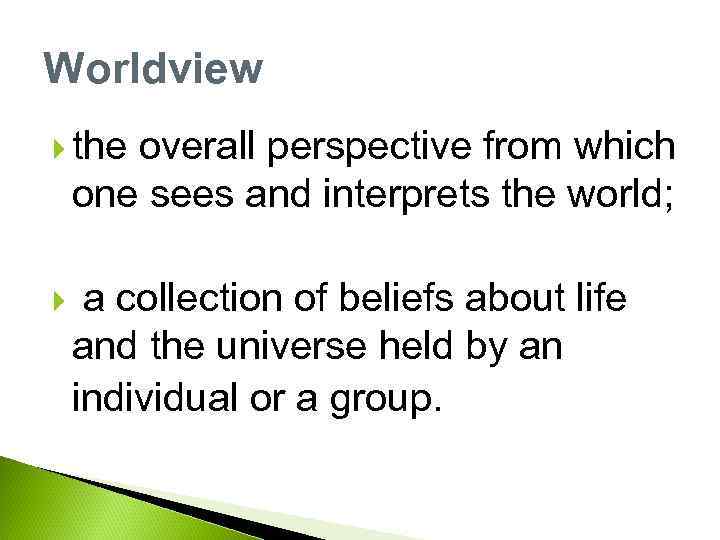 Worldview

the overall perspective from which one sees and interprets the world;

a collection of beliefs about life and the universe held by an individual or a group.